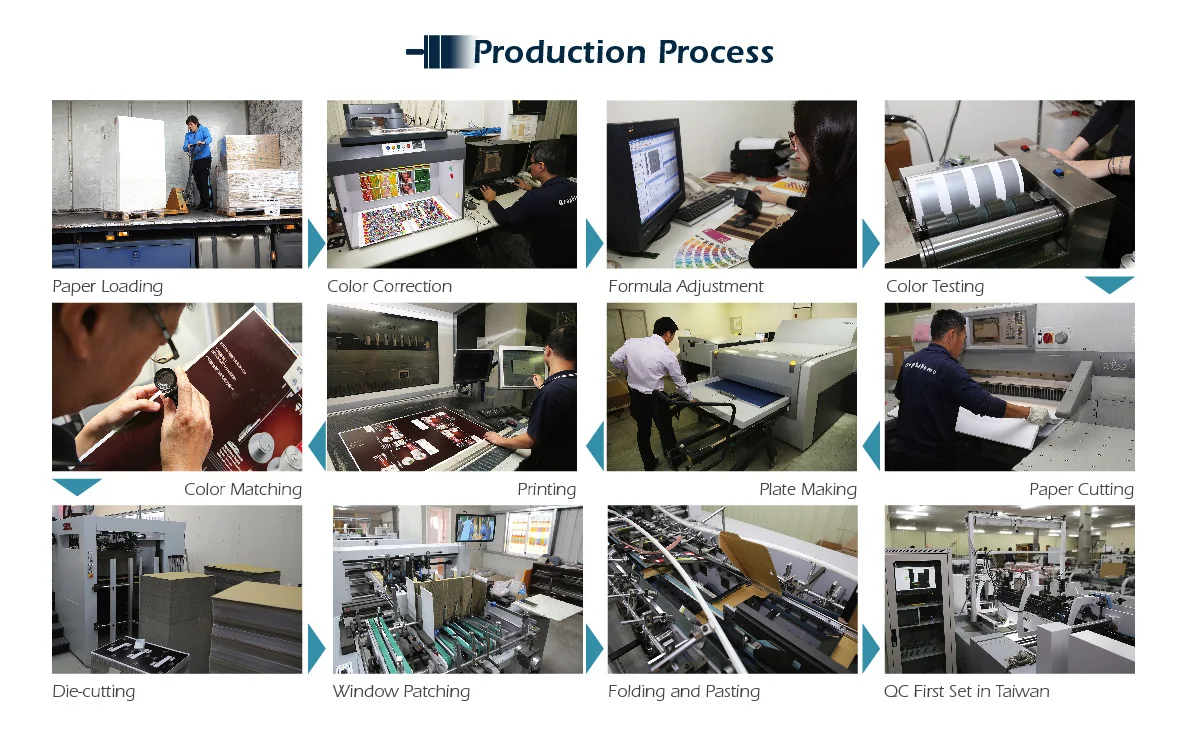 Production Process

Paper Loading

Color Correction

Formula Adjustment

Color Testing

Color Matching

Printing

Plate Making

Paper Cutting

Die-cutting

Window Patching

Folding and Pasting

QC First Set in Taiwan